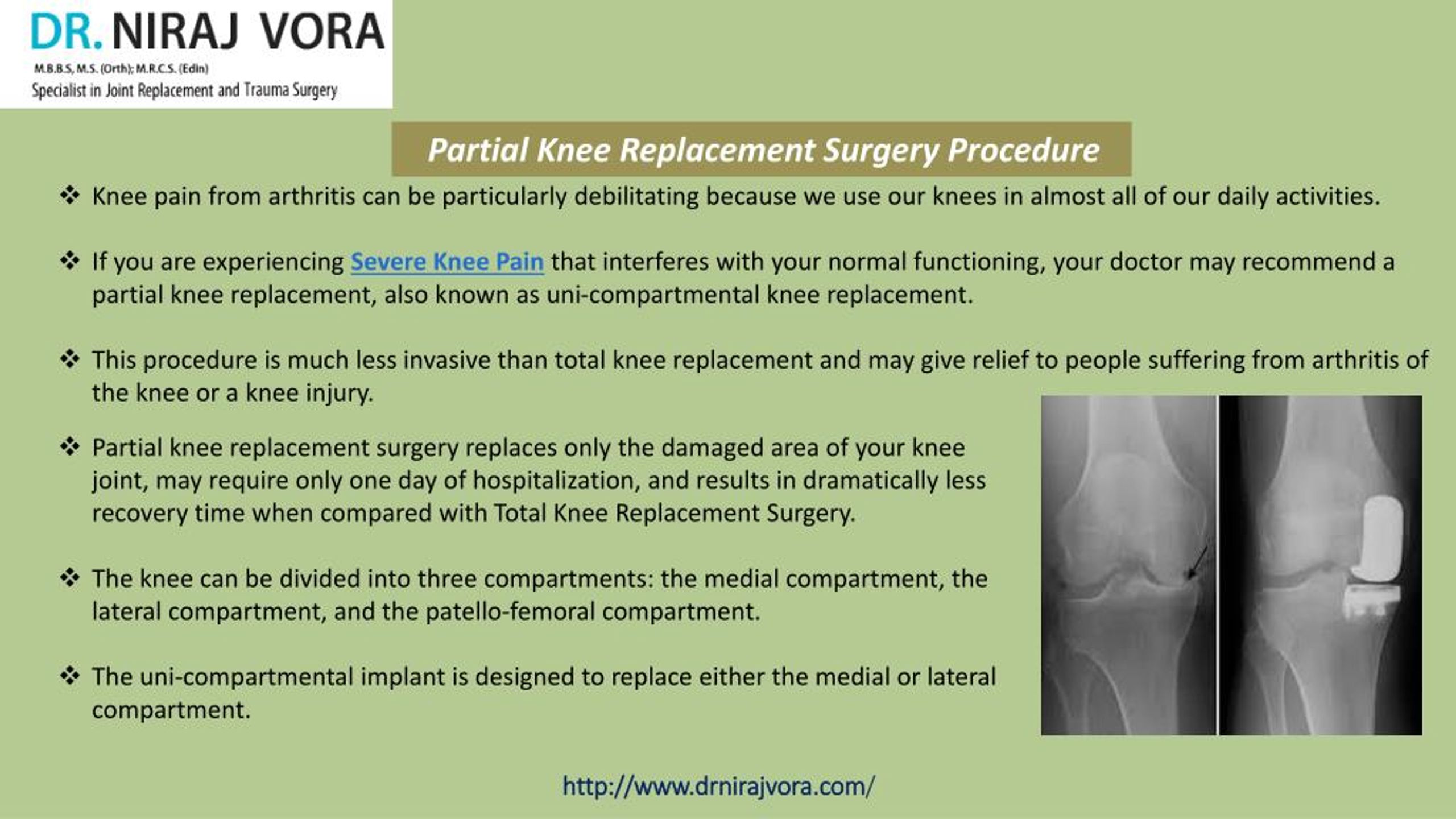 DR. NIRAJ VORA
M.B.B.S, M.S. (Orth); M.R.C.S. (Edin)
Specialist in Joint Replacement and Trauma Surgery

Partial Knee Replacement Surgery Procedure

❖ Knee pain from arthritis can be particularly debilitating because we use our knees in almost all of our daily activities.

❖ If you are experiencing Severe Knee Pain that interferes with your normal functioning, your doctor may recommend a partial knee replacement, also known as uni-compartmental knee replacement.

❖ This procedure is much less invasive than total knee replacement and may give relief to people suffering from arthritis of the knee or a knee injury.

❖ Partial knee replacement surgery replaces only the damaged area of your knee joint, may require only one day of hospitalization, and results in dramatically less recovery time when compared with Total Knee Replacement Surgery.

❖ The knee can be divided into three compartments: the medial compartment, the lateral compartment, and the patello-femoral compartment.

❖ The uni-compartmental implant is designed to replace either the medial or lateral compartment.

http://www.drnirajvora.com/